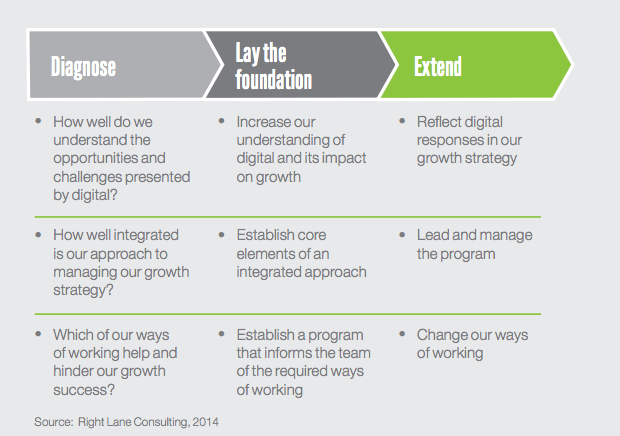 | Diagnose | Lay the foundation | Extend |
|---|---|---|
| • How well do we understand the opportunities and challenges presented by digital? | • Increase our understanding of digital and its impact on growth | • Reflect digital responses in our growth strategy |
| • How well integrated is our approach to managing our growth strategy? | • Establish core elements of an integrated approach | • Lead and manage the program |
| • Which of our ways of working help and hinder our growth success? | • Establish a program that informs the team of the required ways of working | • Change our ways of working |

Source: Right Lane Consulting, 2014